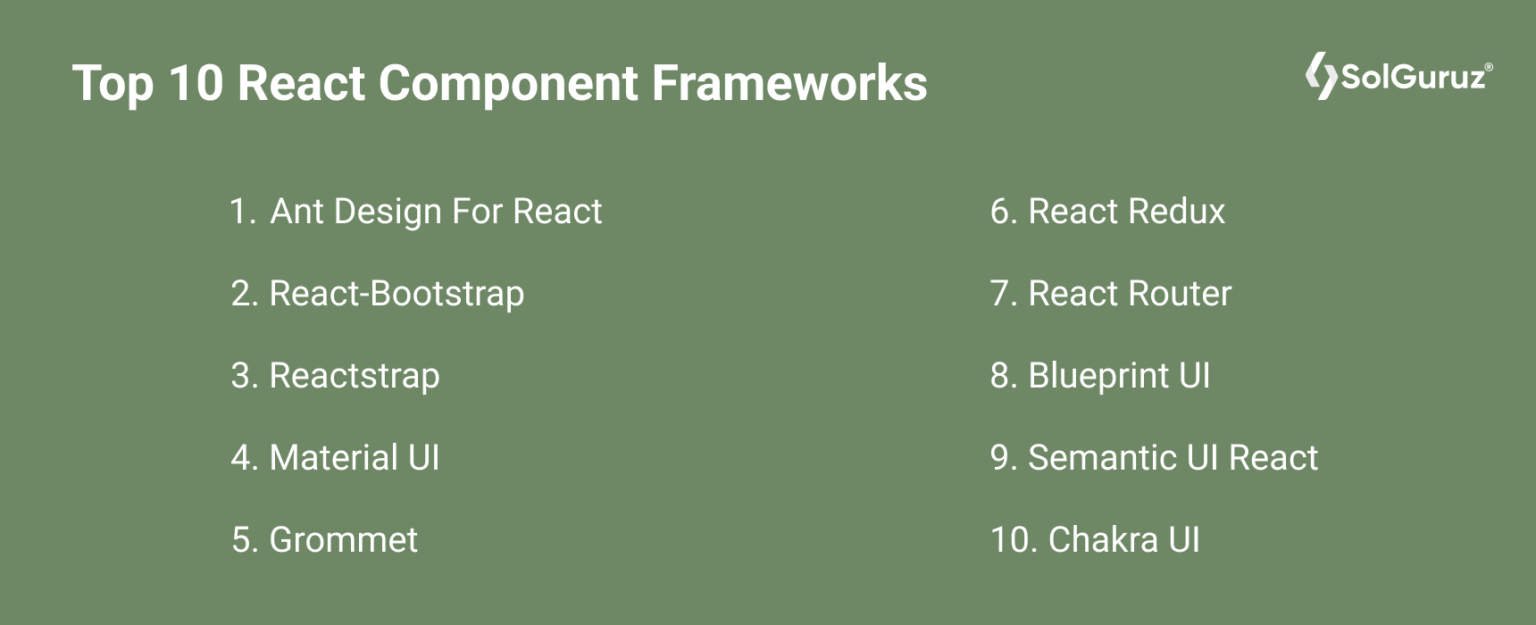 Top 10 React Component Frameworks

SolGuruz®

1. Ant Design For React
2. React-Bootstrap
3. Reactstrap
4. Material UI
5. Grommet

6. React Redux
7. React Router
8. Blueprint UI
9. Semantic UI React
10. Chakra UI